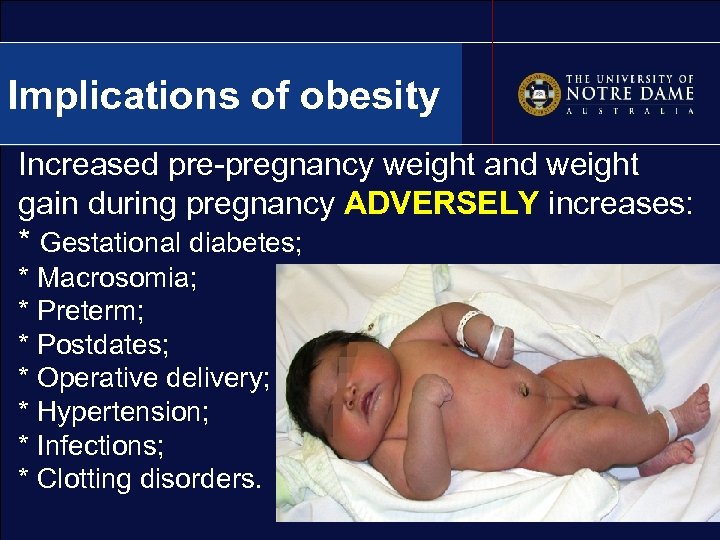 Implications of obesity

THE UNIVERSITY OF NOTRE DAME AUSTRALIA

Increased pre-pregnancy weight and weight gain during pregnancy ADVERSELY increases:
* Gestational diabetes;
* Macrosomia;
* Preterm;
* Postdates;
* Operative delivery;
* Hypertension;
* Infections;
* Clotting disorders.